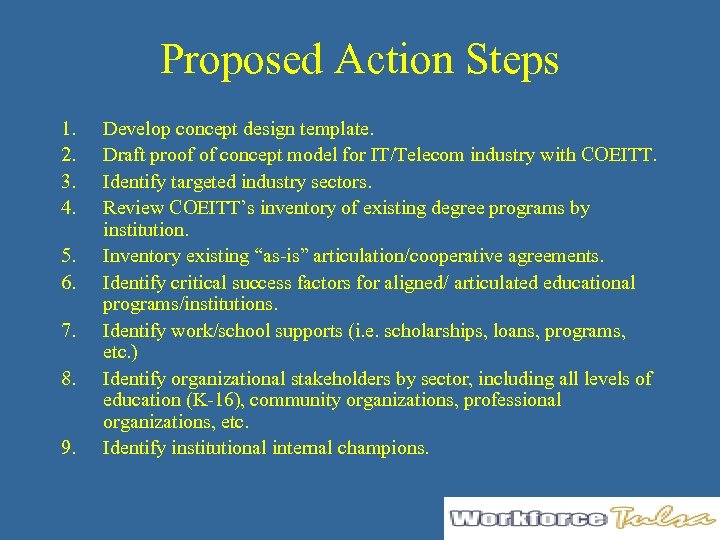 Proposed Action Steps

1. Develop concept design template.
2. Draft proof of concept model for IT/Telecom industry with COEITT.
3. Identify targeted industry sectors.
4. Review COEITT's inventory of existing degree programs by institution.
5. Inventory existing "as-is" articulation/cooperative agreements.
6. Identify critical success factors for aligned/ articulated educational programs/institutions.
7. Identify work/school supports (i.e. scholarships, loans, programs, etc.)
8. Identify organizational stakeholders by sector, including all levels of education (K-16), community organizations, professional organizations, etc.
9. Identify institutional internal champions.

Workforce Tulsa